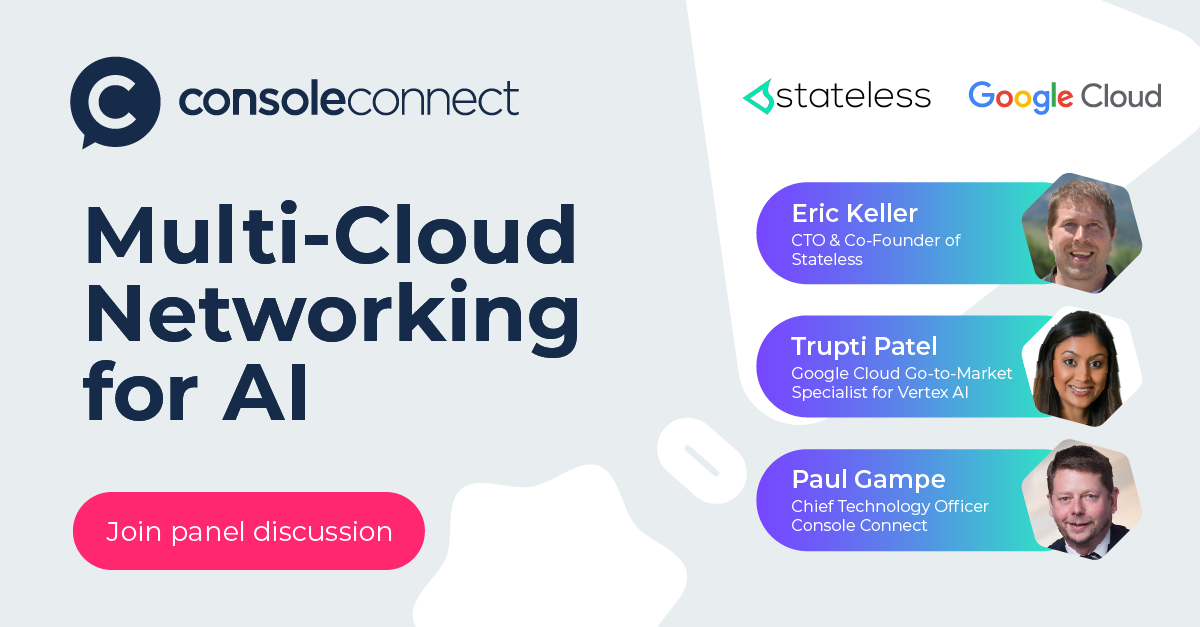 consoleconnect

Multi-Cloud Networking for AI

Join panel discussion

stateless

Google Cloud

Eric Keller
CTO & Co-Founder of Stateless

Trupti Patel
Google Cloud Go-to-Market Specialist for Vertex AI

Paul Gampe
Chief Technology Officer Console Connect